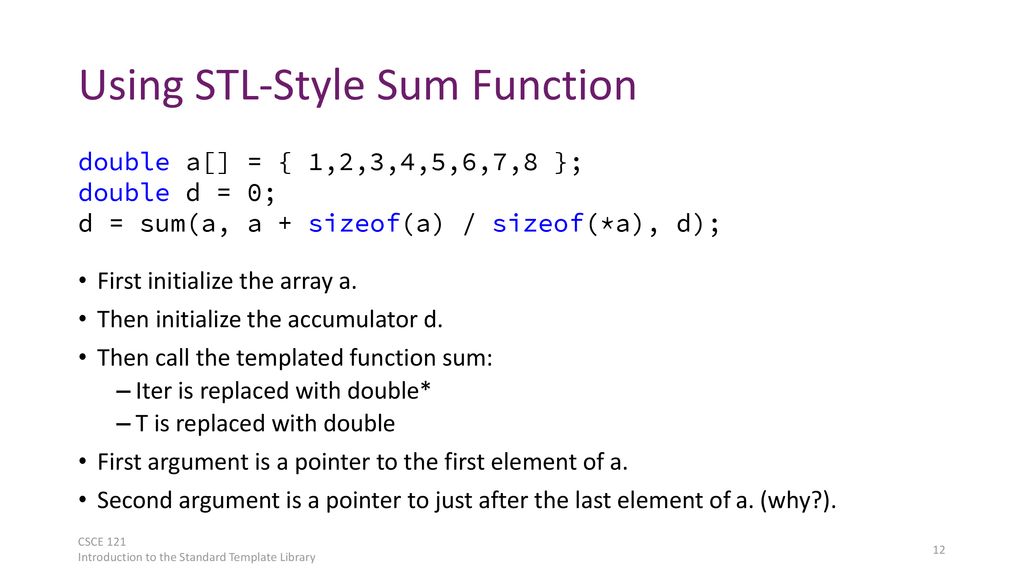 Using STL-Style Sum Function

double a[] = { 1,2,3,4,5,6,7,8 };
double d = 0;
d = sum(a, a + sizeof(a) / sizeof(*a), d);

• First initialize the array a.
• Then initialize the accumulator d.
• Then call the templated function sum:
– Iter is replaced with double*
– T is replaced with double
• First argument is a pointer to the first element of a.
• Second argument is a pointer to just after the last element of a. (why?).

CSCE 121
Introduction to the Standard Template Library

12